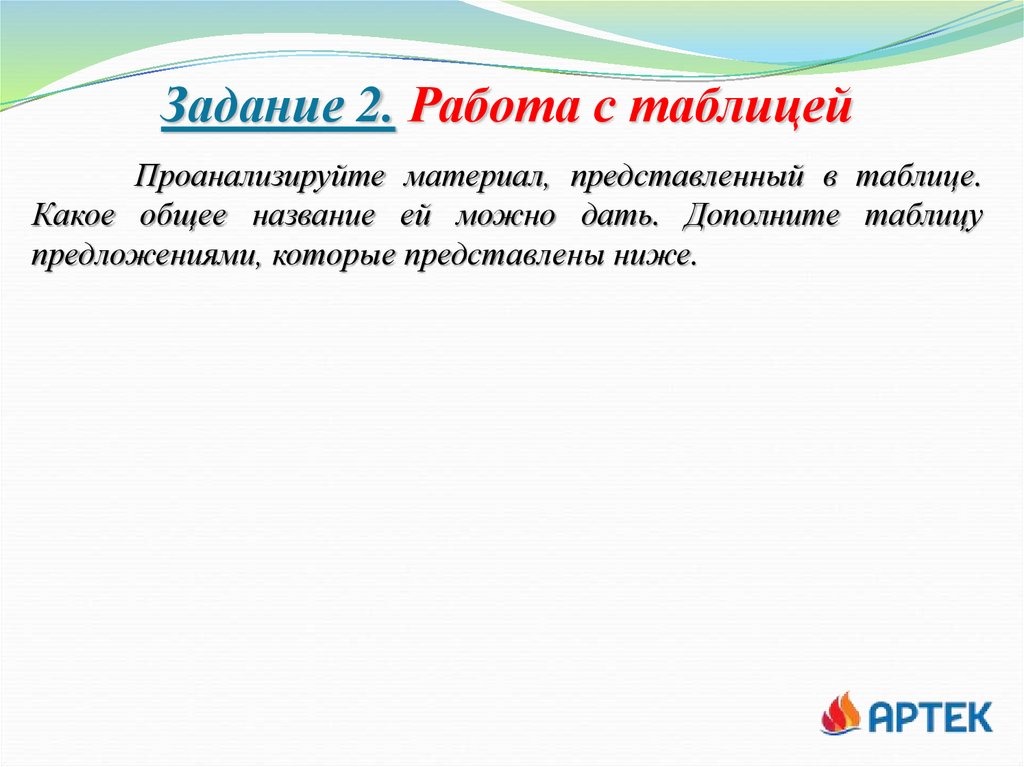 Задание 2. Работа с таблицей

Проанализируйте материал, представленный в таблице. Какое общее название ей можно дать. Дополните таблицу предложениями, которые представлены ниже.

АРТЕК